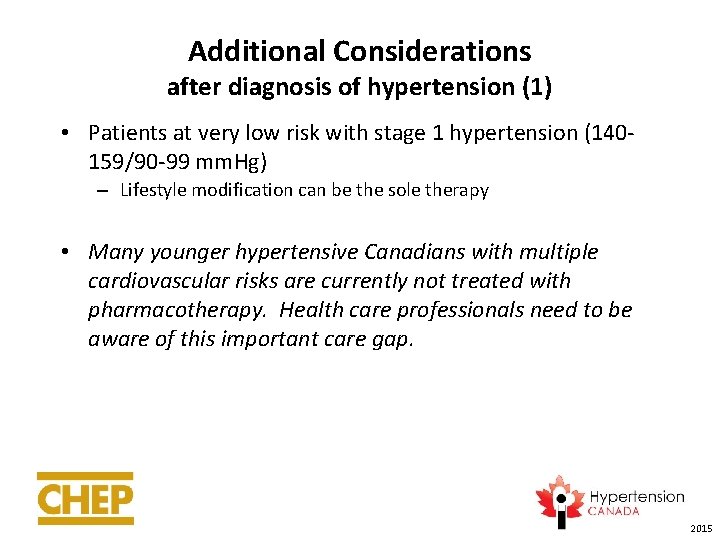 Additional Considerations
after diagnosis of hypertension (1)

• Patients at very low risk with stage 1 hypertension (140-159/90-99 mmHg)
– Lifestyle modification can be the sole therapy

• Many younger hypertensive Canadians with multiple cardiovascular risks are currently not treated with pharmacotherapy. Health care professionals need to be aware of this important care gap.

CHEP

Hypertension
CANADA

2015